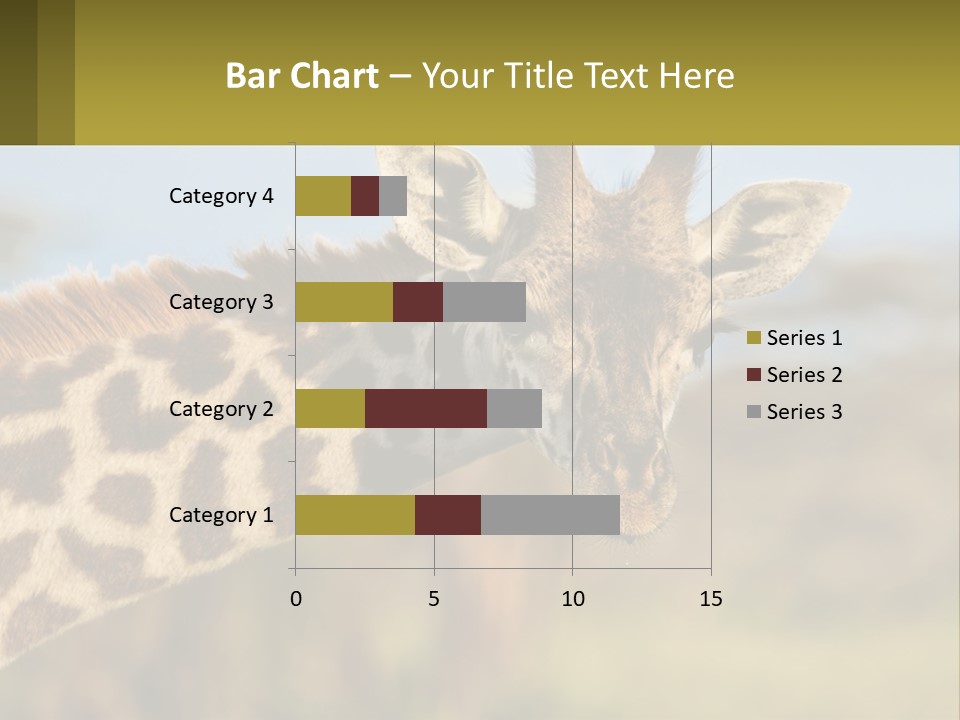 Bar Chart – Your Title Text Here

Category 4
Category 3
Category 2
Category 1

0
5
10
15

Series 1
Series 2
Series 3